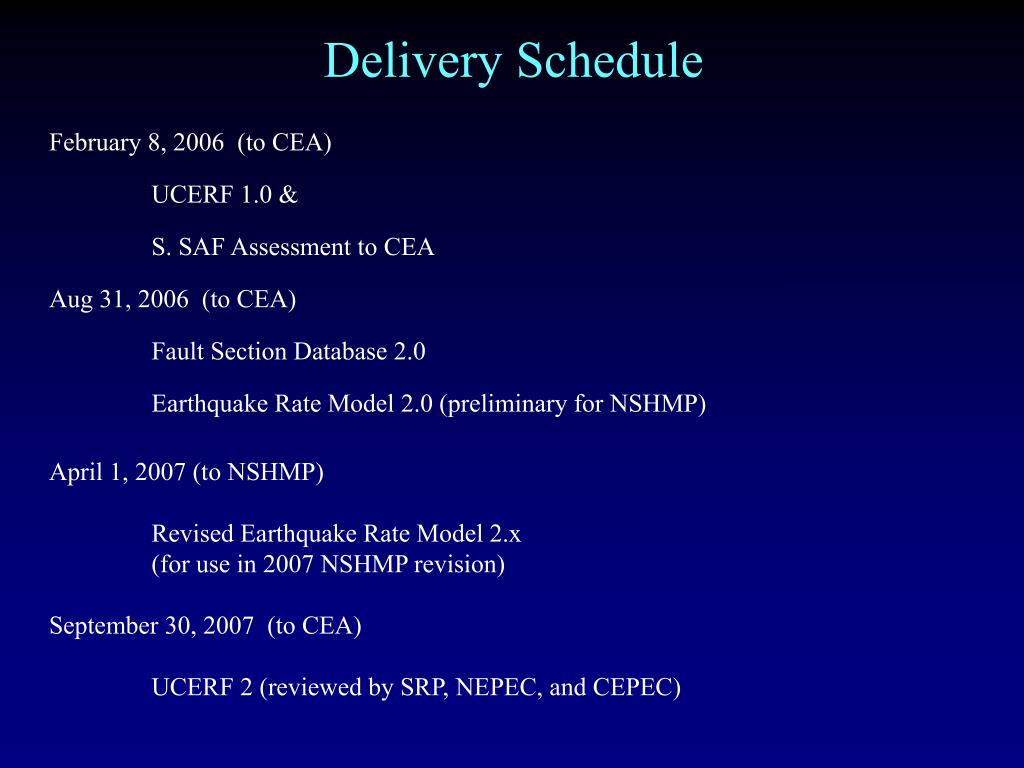 Delivery Schedule

February 8, 2006 (to CEA)

UCERF 1.0 &

S. SAF Assessment to CEA

Aug 31, 2006 (to CEA)

Fault Section Database 2.0

Earthquake Rate Model 2.0 (preliminary for NSHMP)

April 1, 2007 (to NSHMP)

Revised Earthquake Rate Model 2.x
(for use in 2007 NSHMP revision)

September 30, 2007 (to CEA)

UCERF 2 (reviewed by SRP, NEPEC, and CEPEC)